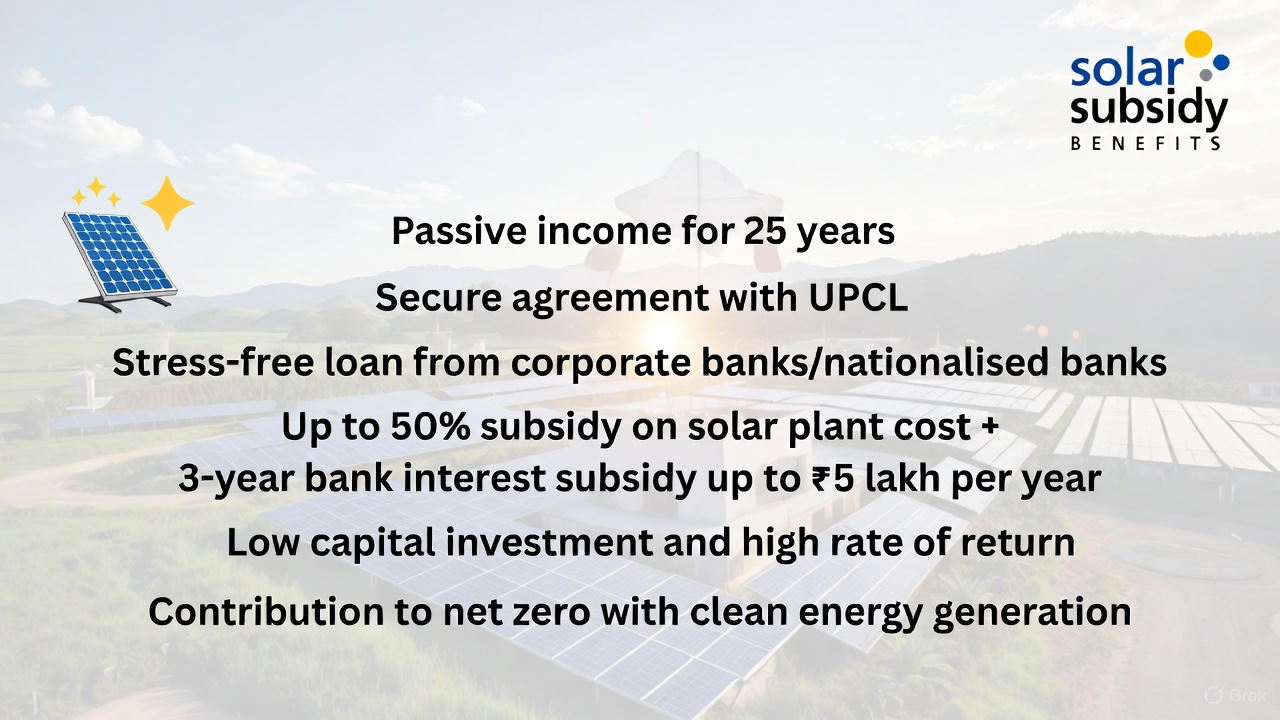 solar subsidy BENEFITS

Passive income for 25 years

Secure agreement with UPCL

Stress-free loan from corporate banks/nationalised banks

Up to 50% subsidy on solar plant cost +
3-year bank interest subsidy up to ₹5 lakh per year

Low capital investment and high rate of return

Contribution to net zero with clean energy generation

Grok